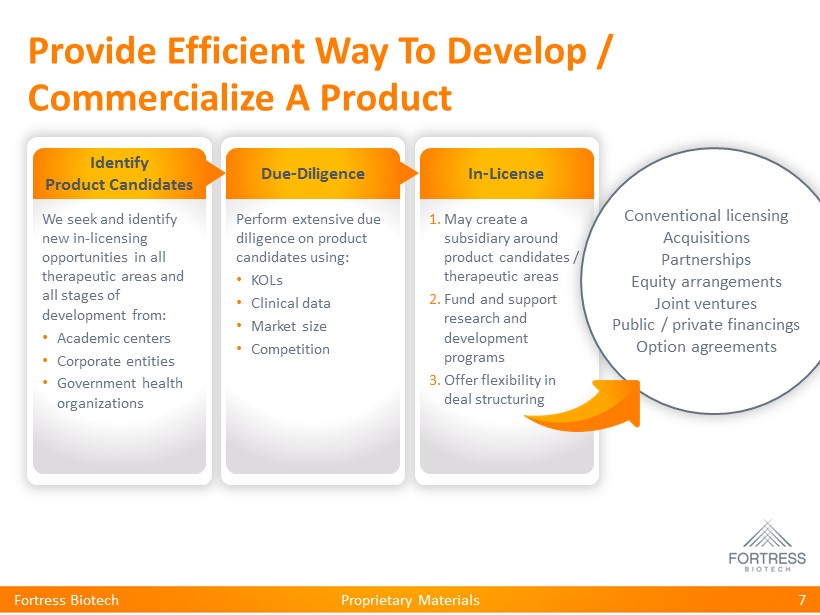 Provide Efficient Way To Develop / Commercialize A Product

Identify Product Candidates

We seek and identify new in-licensing opportunities in all therapeutic areas and all stages of development from:
• Academic centers
• Corporate entities
• Government health organizations

Due-Diligence

Perform extensive due diligence on product candidates using:
• KOLs
• Clinical data
• Market size
• Competition

In-License

1. May create a subsidiary around product candidates / therapeutic areas
2. Fund and support research and development programs
3. Offer flexibility in deal structuring

Conventional licensing
Acquisitions
Partnerships
Equity arrangements
Joint ventures
Public / private financings
Option agreements

FORTRESS BIOTECH

Fortress Biotech Proprietary Materials 7